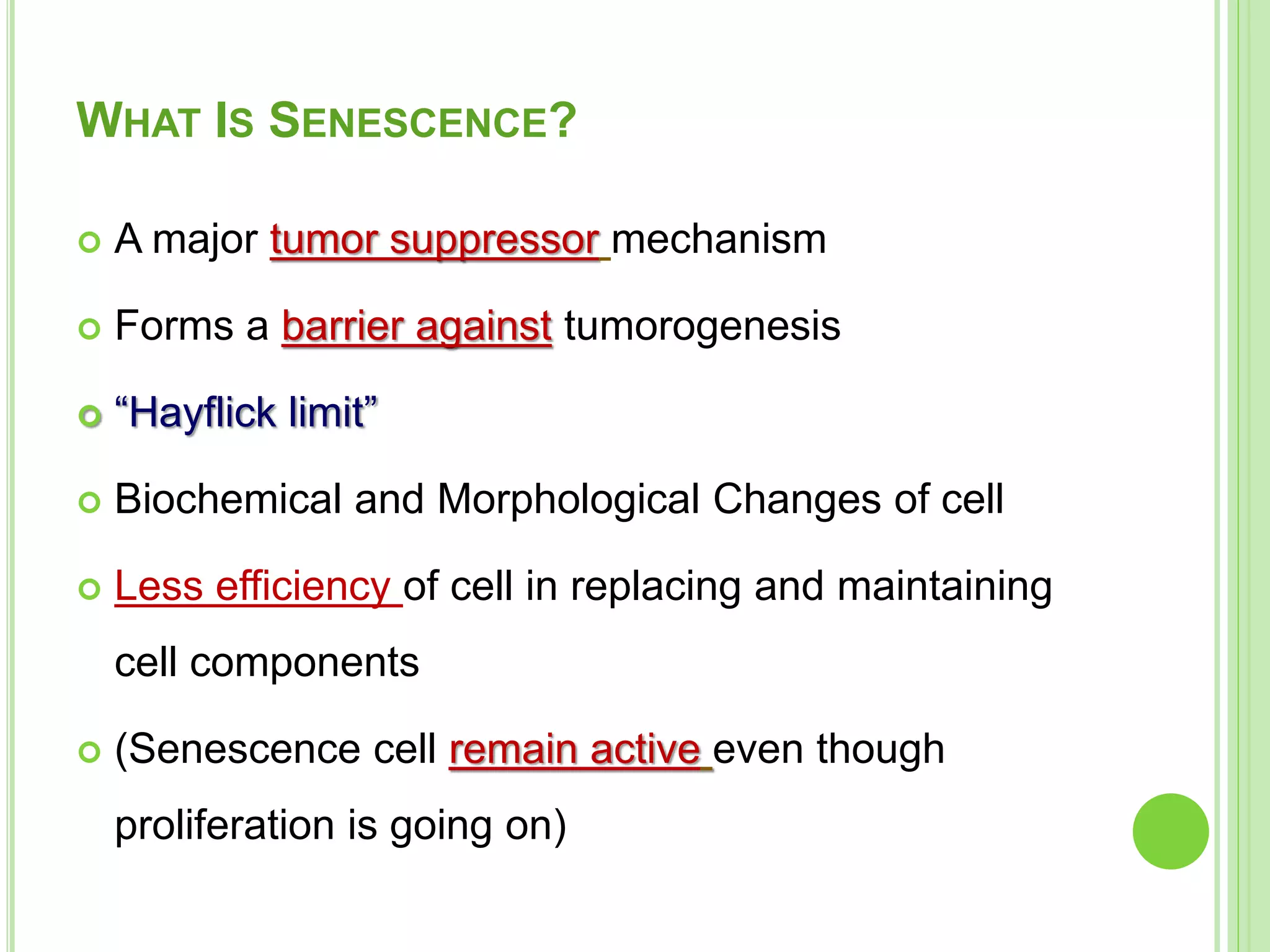 WHAT IS SENESCENCE?

A major tumor suppressor mechanism

Forms a barrier against tumorogenesis

“Hayflick limit”

Biochemical and Morphological Changes of cell

Less efficiency of cell in replacing and maintaining cell components

(Senescence cell remain active even though proliferation is going on)